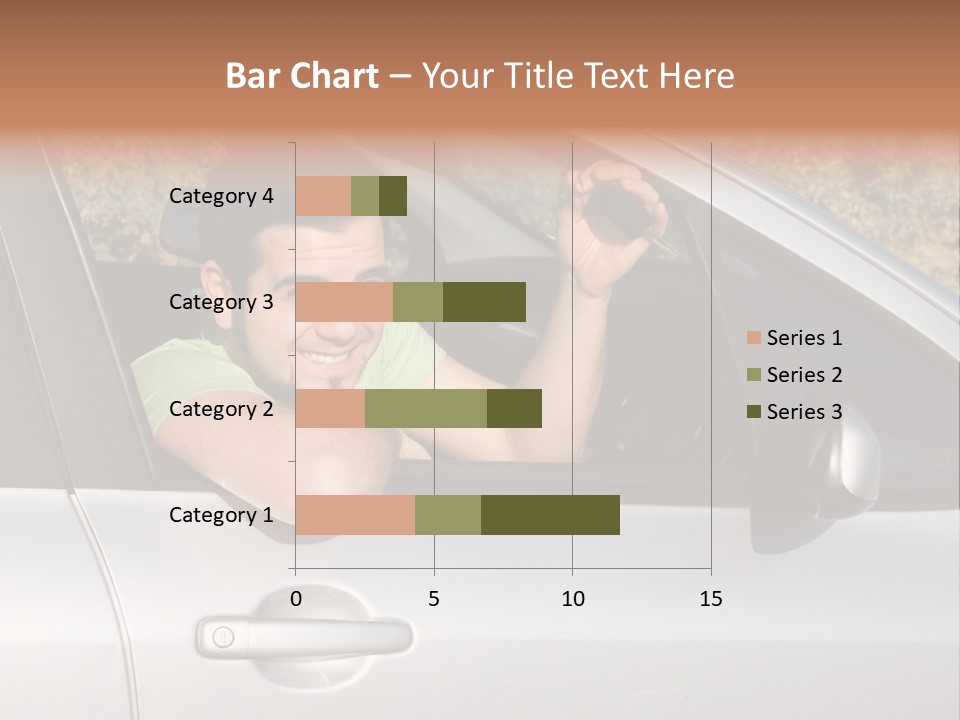 Bar Chart – Your Title Text Here

Category 4
Category 3
Category 2
Category 1

0
5
10
15

Series 1
Series 2
Series 3